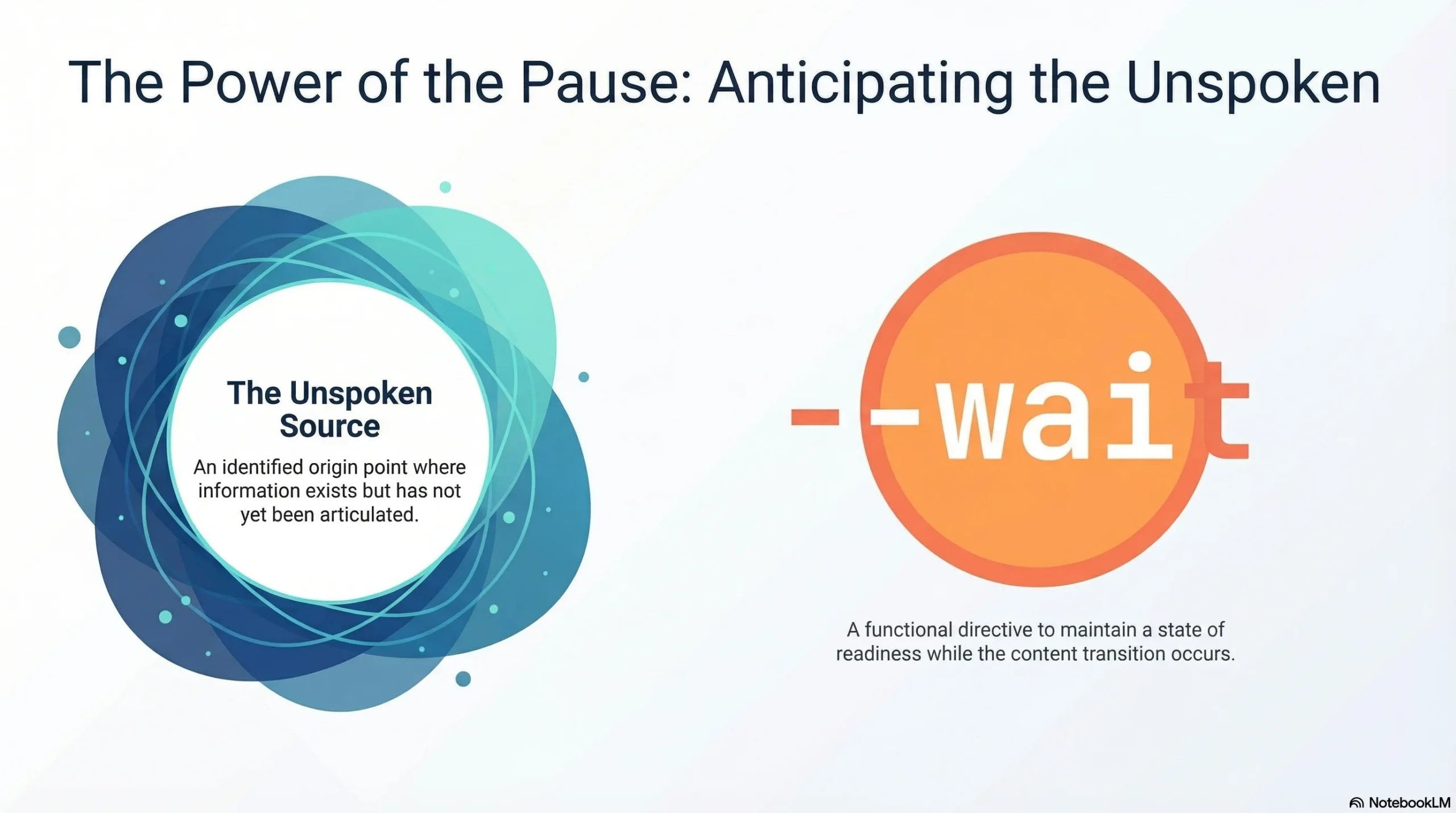 The Power of the Pause: Anticipating the Unspoken

The Unspoken Source

An identified origin point where information exists but has not yet been articulated.

--wait

A functional directive to maintain a state of readiness while the content transition occurs.

NotebookLM